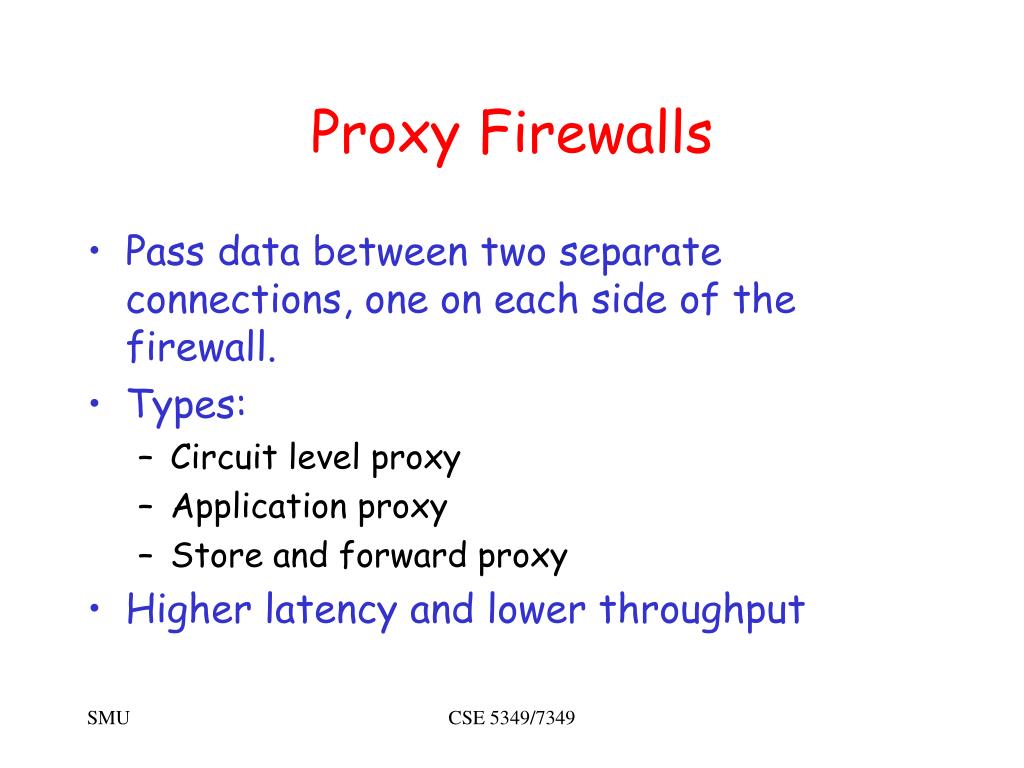 Proxy Firewalls

• Pass data between two separate connections, one on each side of the firewall.
• Types:
– Circuit level proxy
– Application proxy
– Store and forward proxy
• Higher latency and lower throughput

SMU

CSE 5349/7349